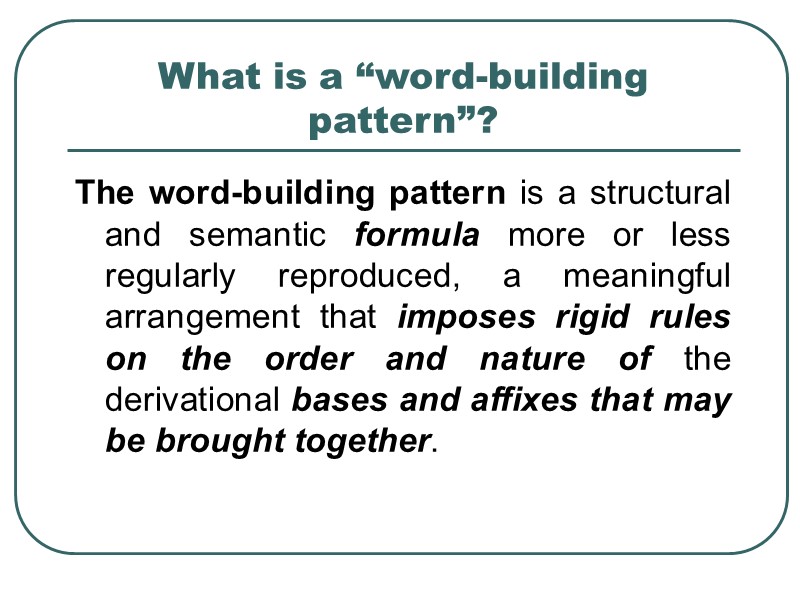 What is a “word-building pattern”?

The word-building pattern is a structural and semantic formula more or less regularly reproduced, a meaningful arrangement that imposes rigid rules on the order and nature of the derivational bases and affixes that may be brought together.